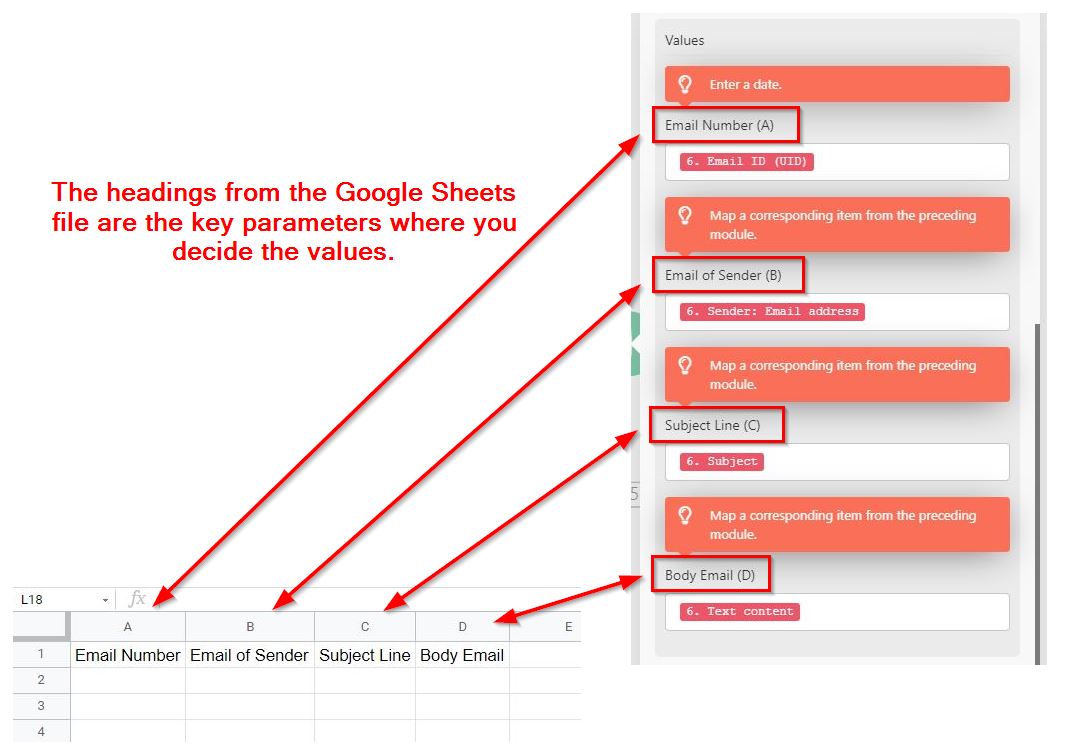 The headings from the Google Sheets file are the key parameters where you decide the values.

Values

Enter a date.

Email Number (A)

6. Email ID (UID)

Map a corresponding item from the preceding module.

Email of Sender (B)

6. Sender: Email address

Map a corresponding item from the preceding module.

Subject Line (C)

6. Subject

Map a corresponding item from the preceding module.

Body Email (D)

6. Text content

L18 fx

| | A | B | C | D | E |
|---|---|---|---|---|---|
| 1 | Email Number | Email of Sender | Subject Line | Body Email | |
| 2 | | | | | |
| 3 | | | | | |
| 4 | | | | | |